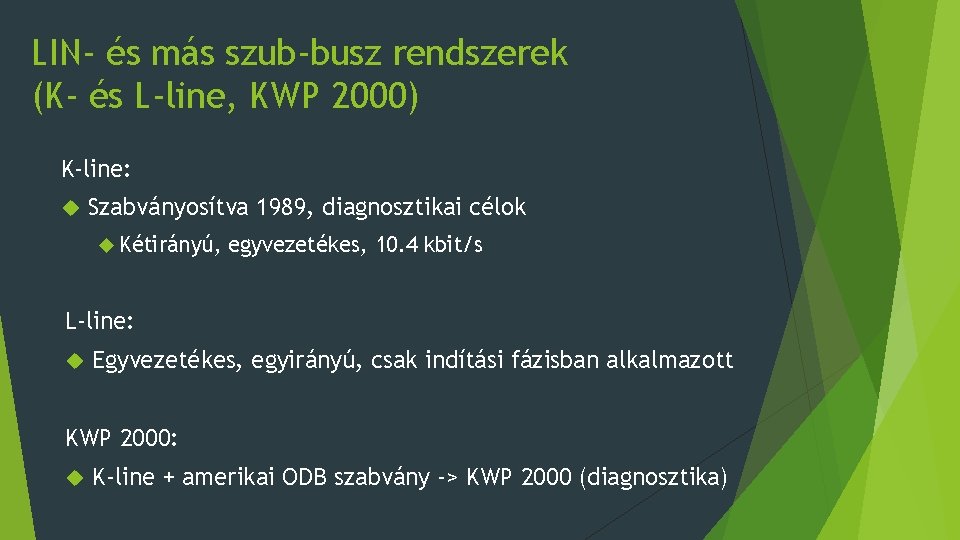 LIN- és más szub-busz rendszerek (K- és L-line, KWP 2000)

K-line:

Szabványosítva 1989, diagnosztikai célok

Kétirányú, egyvezetékes, 10.4 kbit/s

L-line:

Egyvezetékes, egyirányú, csak indítási fázisban alkalmazott

KWP 2000:

K-line + amerikai ODB szabvány -> KWP 2000 (diagnosztika)